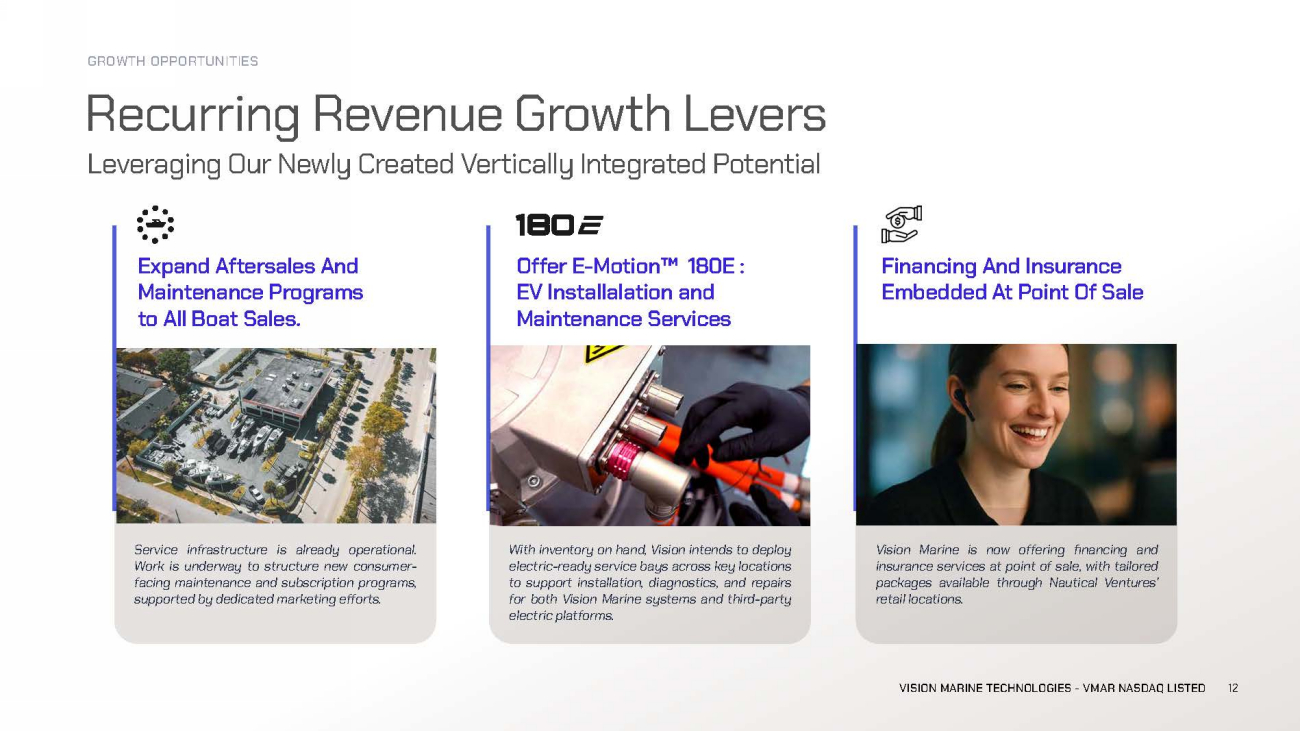 GROWTH OPPORTUNITIES

Recurring Revenue Growth Levers

Leveraging Our Newly Created Vertically Integrated Potential

Expand Aftersales And Maintenance Programs to All Boat Sales.

Service infrastructure is already operational. Work is underway to structure new consumer-facing maintenance and subscription programs, supported by dedicated marketing efforts.

180E

Offer E-Motion™ 180E : EV Installalation and Maintenance Services

With inventory on hand, Vision intends to deploy electric-ready service bays across key locations to support installation, diagnostics, and repairs for both Vision Marine systems and third-party electric platforms.

Financing And Insurance Embedded At Point Of Sale

Vision Marine is now offering financing and insurance services at point of sale, with tailored packages available through Nautical Ventures' retail locations.

VISION MARINE TECHNOLOGIES - VMAR NASDAQ LISTED 12